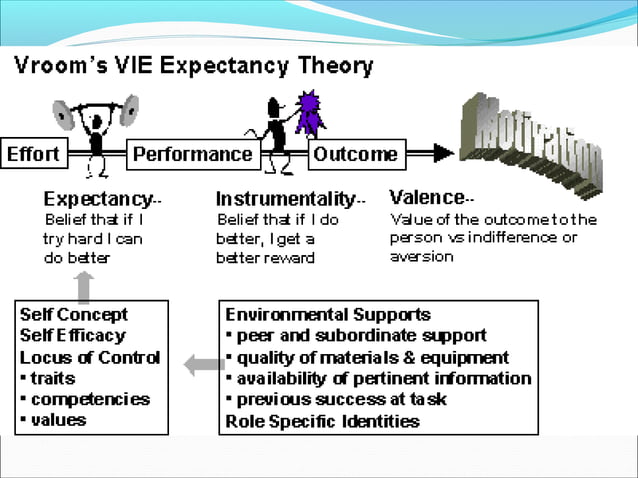 Vroom's VIE Expectancy Theory

Effort

Performance

Outcome

Motivation

Expectancy-- Belief that if I try hard I can do better

Instrumentality-- Belief that if I do better, I get a better reward

Valence-- Value of the outcome to the person vs indifference or aversion

Self Concept
Self Efficacy
Locus of Control
▪ traits
▪ competencies
▪ values

Environmental Supports
▪ peer and subordinate support
▪ quality of materials & equipment
▪ availability of pertinent information
▪ previous success at task
Role Specific Identities